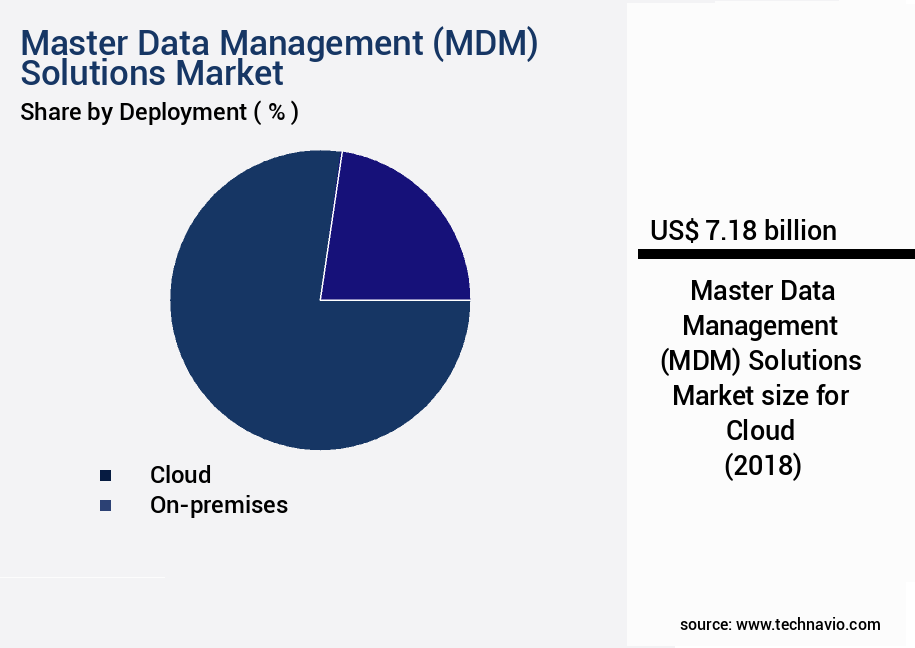 Master Data Management (MDM) Solutions Market

Share by Deployment ( % )

Cloud
On-premises

US$ 7.18 billion

Master Data Management (MDM) Solutions Market size for Cloud (2018)

source: www.technavio.com